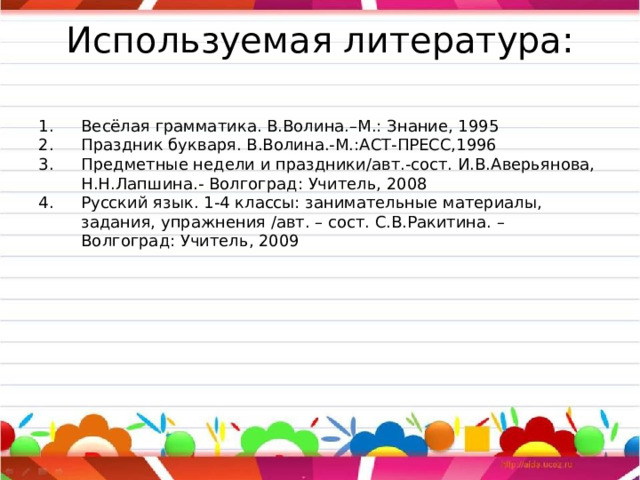 Используемая литература:

1. Весёлая грамматика. В.Волина.–М.: Знание, 1995
2. Праздник букваря. В.Волина.-М.:АСТ-ПРЕСС,1996
3. Предметные недели и праздники/авт.-сост. И.В.Аверьянова, Н.Н.Лапшина.- Волгоград: Учитель, 2008
4. Русский язык. 1-4 классы: занимательные материалы, задания, упражнения /авт. – сост. С.В.Ракитина. – Волгоград: Учитель, 2009

http://aida.ucoz.ru